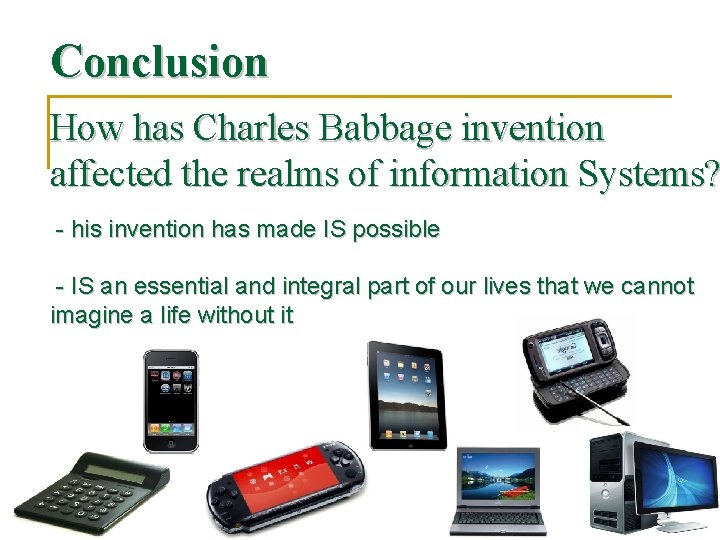 Conclusion

How has Charles Babbage invention affected the realms of information Systems?

- his invention has made IS possible

- IS an essential and integral part of our lives that we cannot imagine a life without it